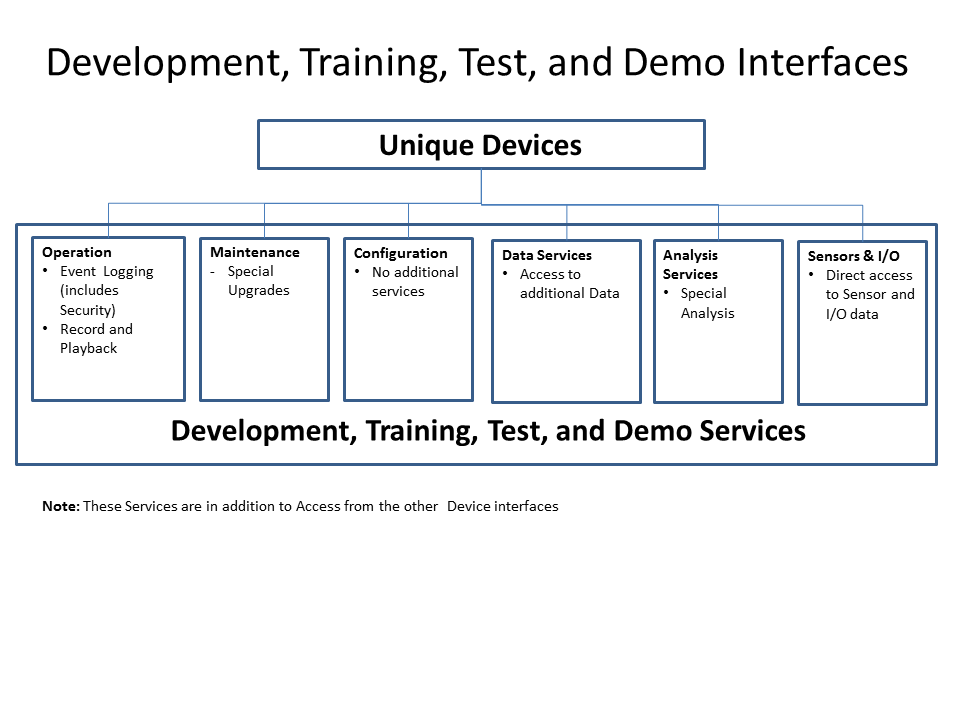 Development, Training, Test, and Demo Interfaces

Unique Devices

Operation
• Event Logging (includes Security)
• Record and Playback

Maintenance
- Special Upgrades

Configuration
• No additional services

Data Services
• Access to additional Data

Analysis Services
• Special Analysis

Sensors & I/O
• Direct access to Sensor and I/O data

Development, Training, Test, and Demo Services

Note: These Services are in addition to Access from the other Device interfaces